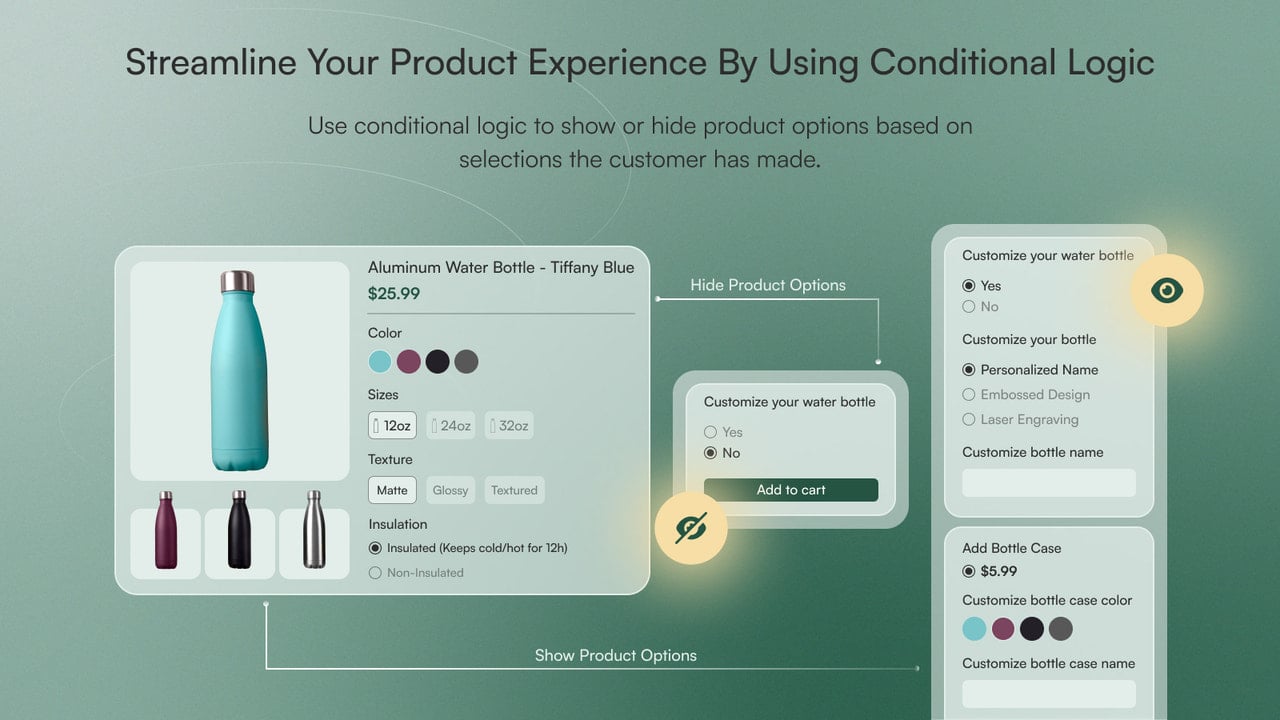 Streamline Your Product Experience By Using Conditional Logic

Use conditional logic to show or hide product options based on selections the customer has made.

Aluminum Water Bottle - Tiffany Blue

$25.99

Color

Sizes

12oz 24oz 32oz

Texture

Matte Glossy Textured

Insulation

Insulated (Keeps cold/hot for 12h)

Non-Insulated

Hide Product Options

Customize your water bottle

Yes

No

Add to cart

Show Product Options

Customize your water bottle

Yes

No

Customize your bottle

Personalized Name

Embossed Design

Laser Engraving

Customize bottle name

Add Bottle Case

$5.99

Customize bottle case color

Customize bottle case name